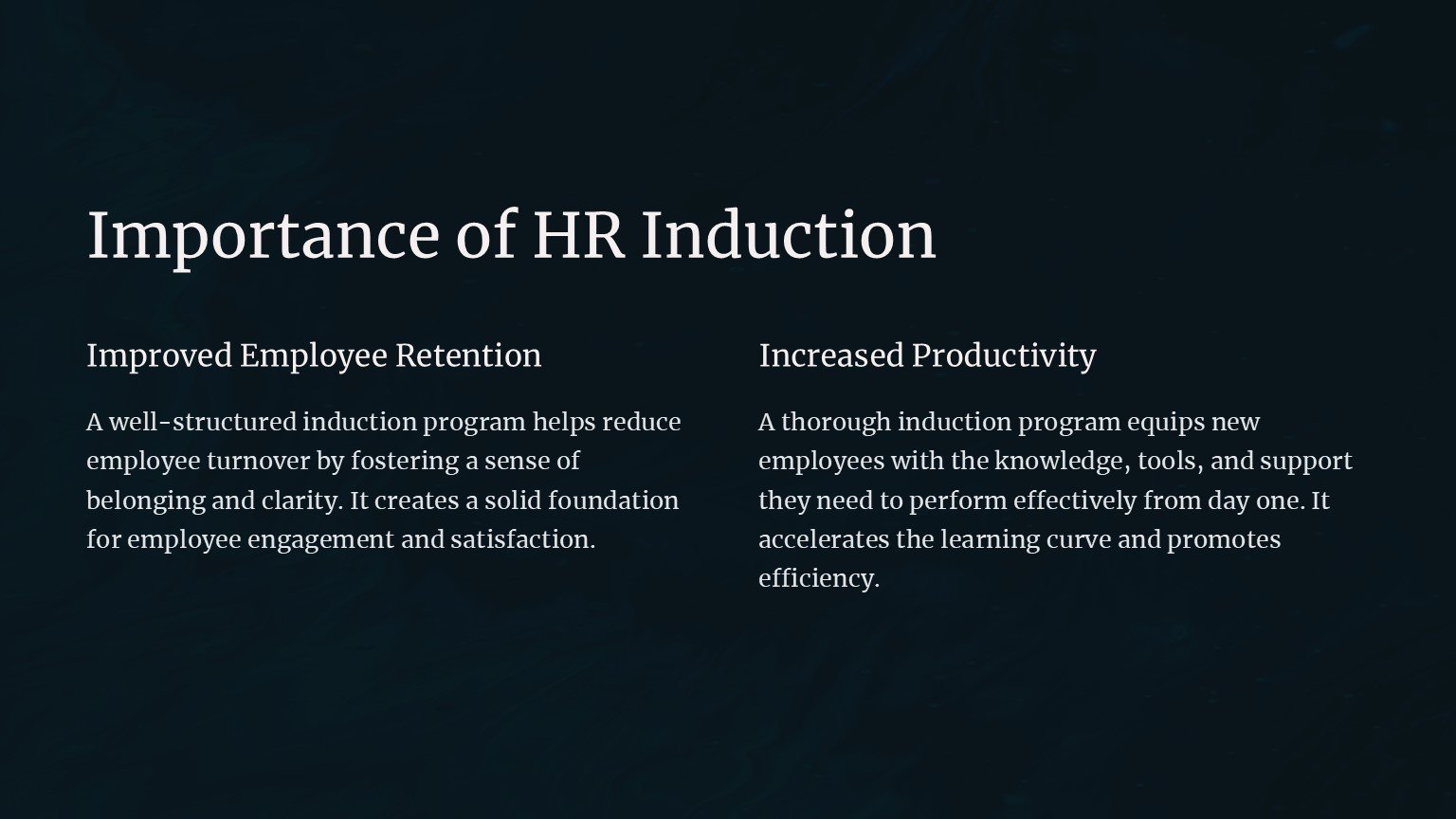 Importance of HR Induction

Improved Employee Retention

A well-structured induction program helps reduce employee turnover by fostering a sense of belonging and clarity. It creates a solid foundation for employee engagement and satisfaction.

Increased Productivity

A thorough induction program equips new employees with the knowledge, tools, and support they need to perform effectively from day one. It accelerates the learning curve and promotes efficiency.